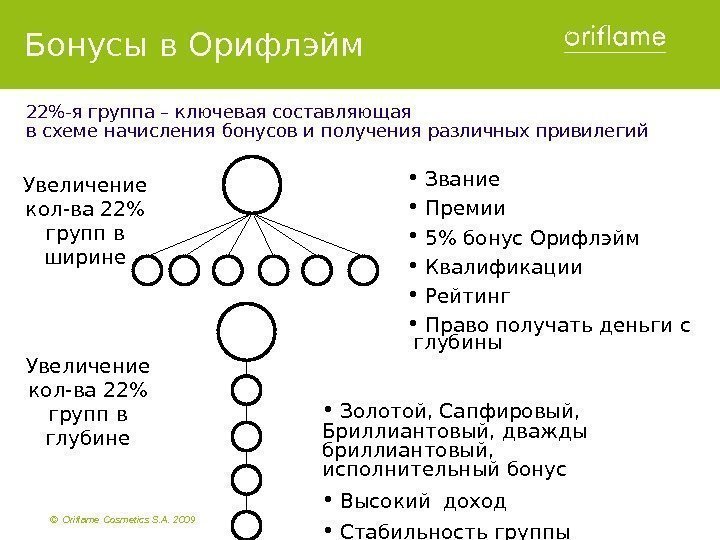 Бонусы в Орифлэйм

oriflame

22%-я группа – ключевая составляющая в схеме начисления бонусов и получения различных привилегий

Увеличение кол-ва 22% групп в ширине

• Звание
• Премии
• 5% бонус Орифлэйм
• Квалификации
• Рейтинг
• Право получать деньги с глубины

Увеличение кол-ва 22% групп в глубине

• Золотой, Сапфировый, Бриллиантовый, дважды бриллиантовый, исполнительный бонус
• Высокий доход
• Стабильность группы

© Oriflame Cosmetics S.A. 2009